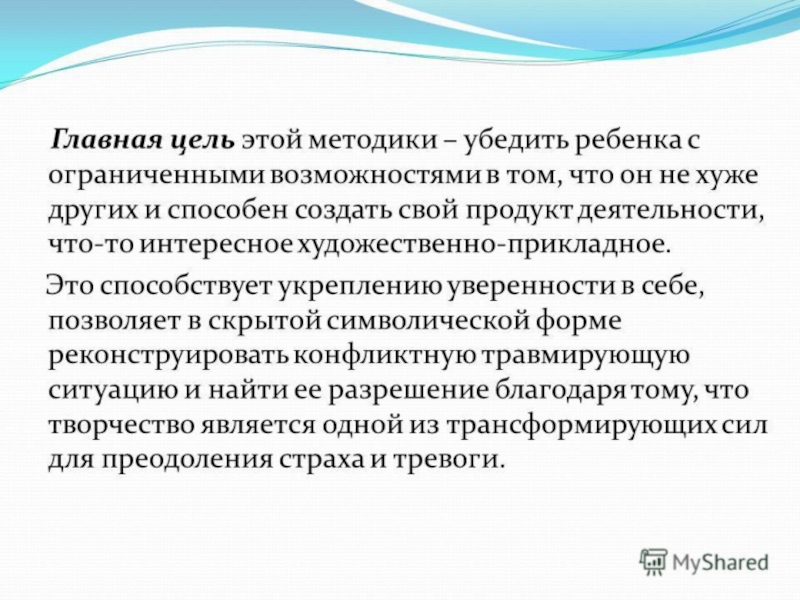 Главная цель этой методики – убедить ребенка с ограниченными возможностями в том, что он не хуже других и способен создать свой продукт деятельности, что-то интересное художественно-прикладное.

Это способствует укреплению уверенности в себе, позволяет в скрытой символической форме реконструировать конфликтную травмирующую ситуацию и найти ее разрешение благодаря тому, что творчество является одной из трансформирующих сил для преодоления страха и тревоги.

MyShared